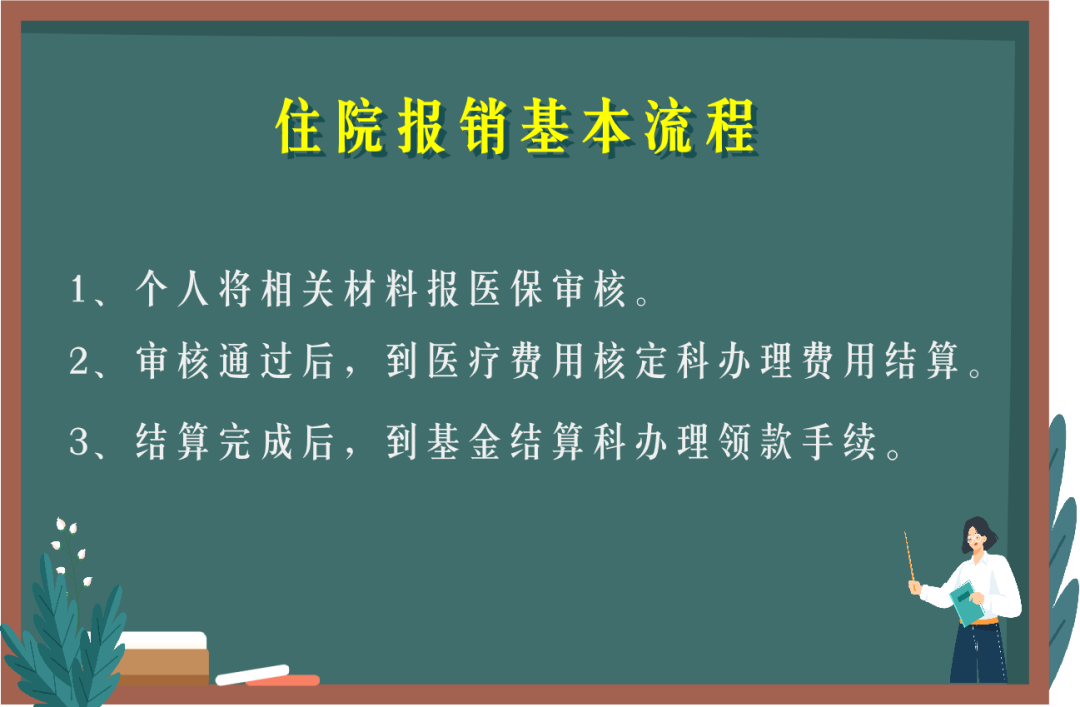 住院报销基本流程

1、个人将相关材料报医保审核。

2、审核通过后，到医疗费用核定科办理费用结算。

3、结算完成后，到基金结算科办理领款手续。